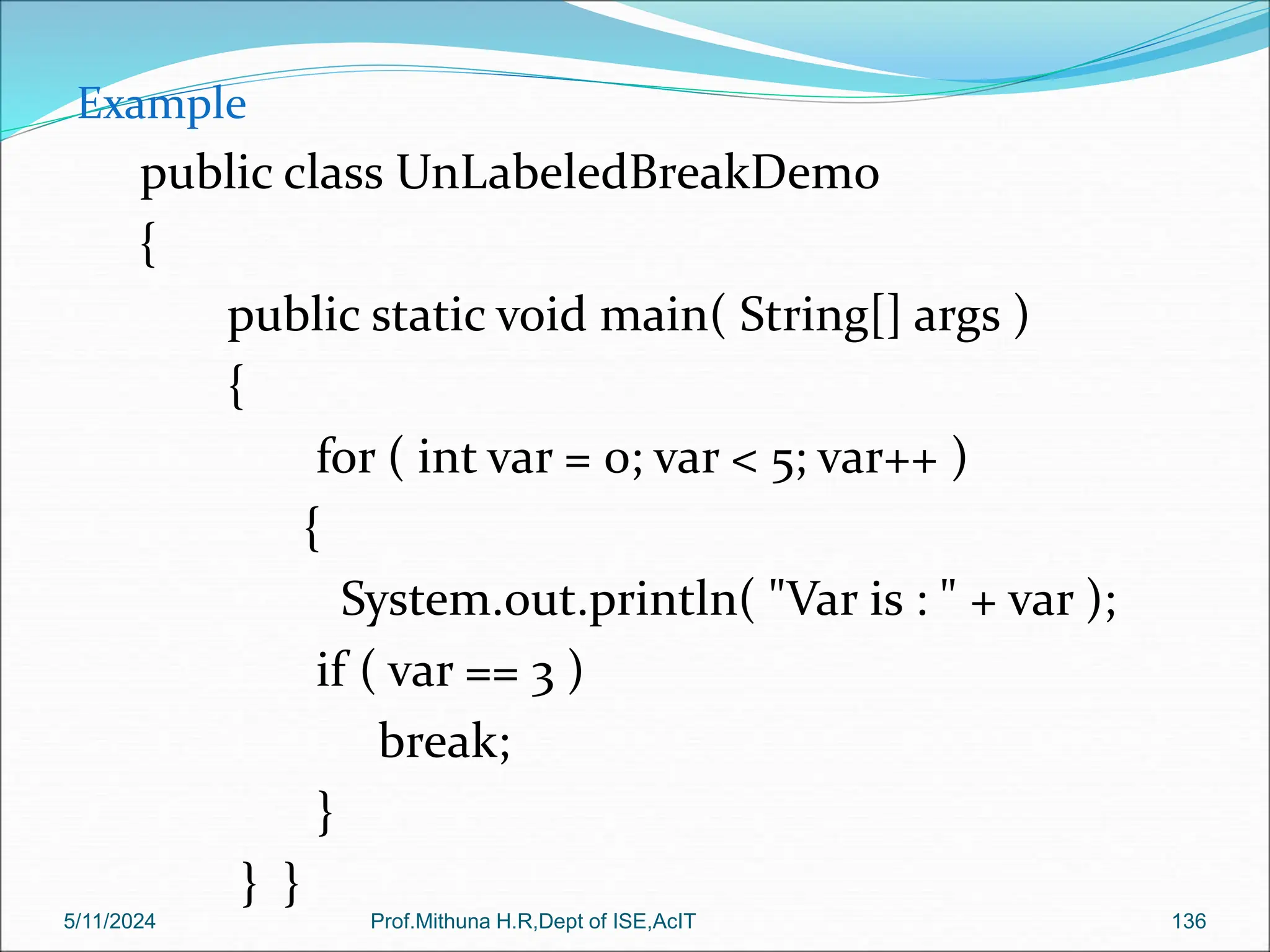 Example

public class UnLabeledBreakDemo
{
public static void main( String[] args )
{
for ( int var = 0; var < 5; var++ )
{
System.out.println( "Var is : " + var );
if ( var == 3 )
break;
}
} }

5/11/2024
Prof.Mithuna H.R,Dept of ISE,AcIT
136